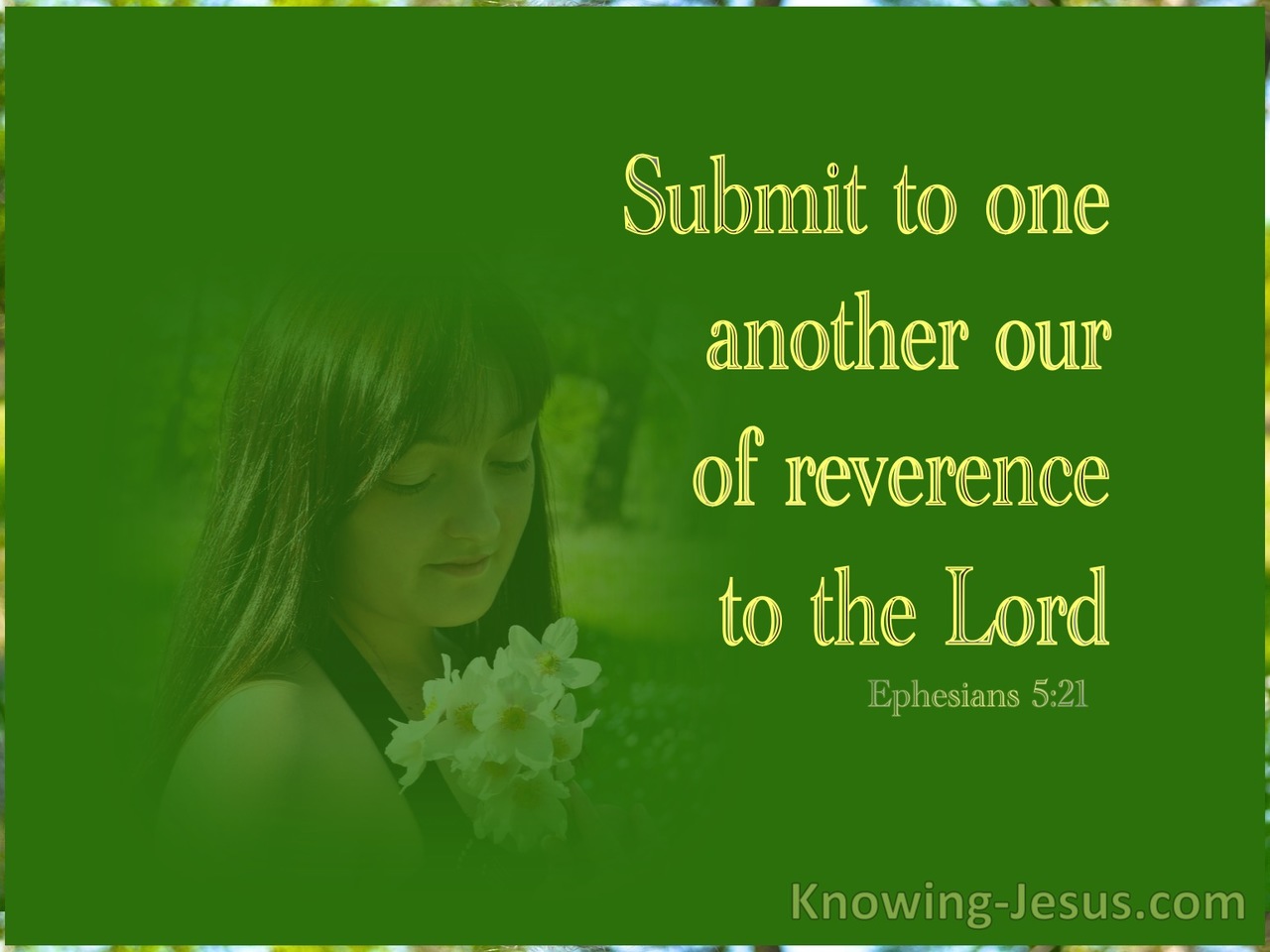 Submit to one another our of reverence to the Lord

Ephesians 5:21

Knowing-Jesus.com